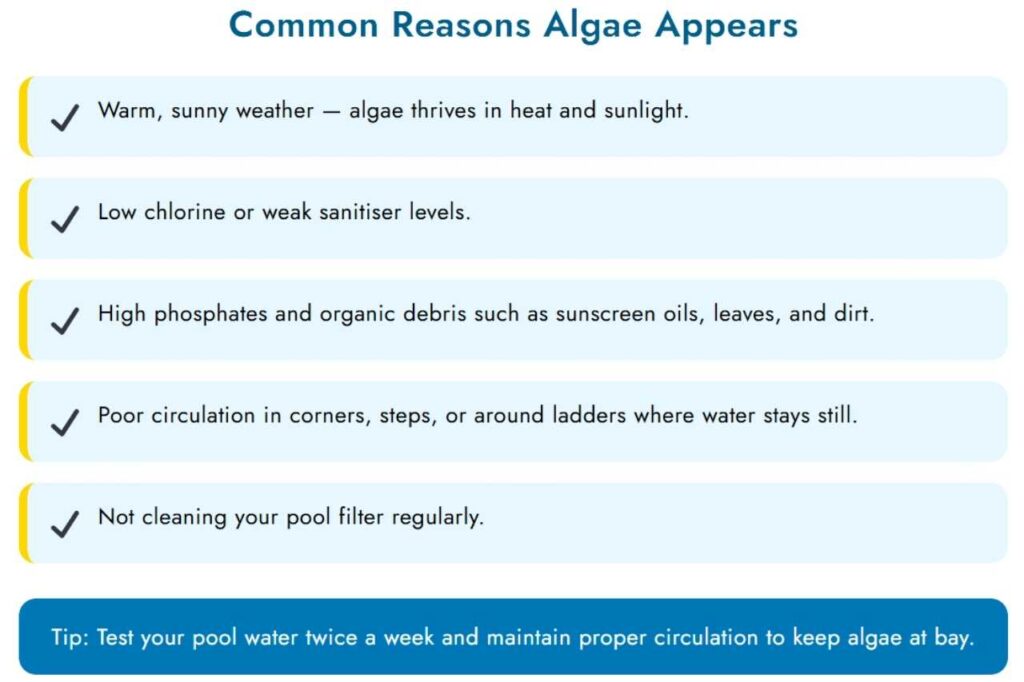 Common Reasons Algae Appears

✓ Warm, sunny weather — algae thrives in heat and sunlight.

✓ Low chlorine or weak sanitiser levels.

✓ High phosphates and organic debris such as sunscreen oils, leaves, and dirt.

✓ Poor circulation in corners, steps, or around ladders where water stays still.

✓ Not cleaning your pool filter regularly.

Tip: Test your pool water twice a week and maintain proper circulation to keep algae at bay.